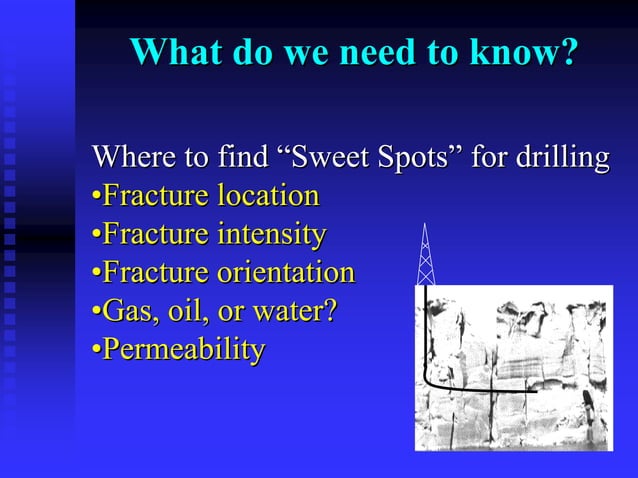 What do we need to know?

Where to find “Sweet Spots” for drilling
•Fracture location
•Fracture intensity
•Fracture orientation
•Gas, oil, or water?
•Permeability